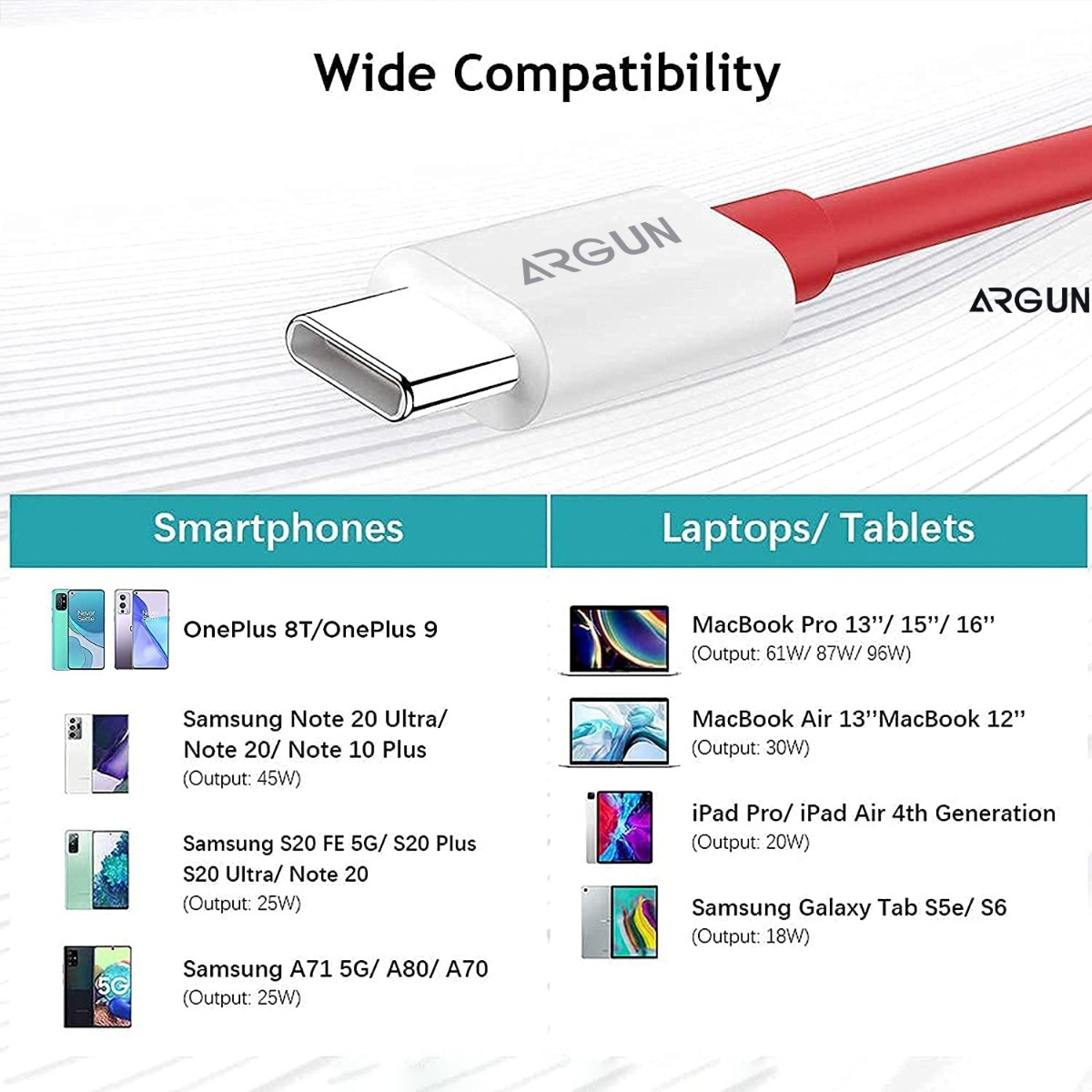 Wide Compatibility

ARGUN

ARGUN

Smartphones

Never Settle

OnePlus 8T/OnePlus 9

Samsung Note 20 Ultra/ Note 20/ Note 10 Plus
(Output: 45W)

Samsung S20 FE 5G/ S20 Plus S20 Ultra/ Note 20
(Output: 25W)

5G

Samsung A71 5G/ A80/ A70
(Output: 25W)

Laptops/ Tablets

MacBook Pro 13''/ 15''/ 16''
(Output: 61W/ 87W/ 96W)

MacBook Air 13''MacBook 12''
(Output: 30W)

iPad Pro/ iPad Air 4th Generation
(Output: 20W)

Samsung Galaxy Tab S5e/ S6
(Output: 18W)